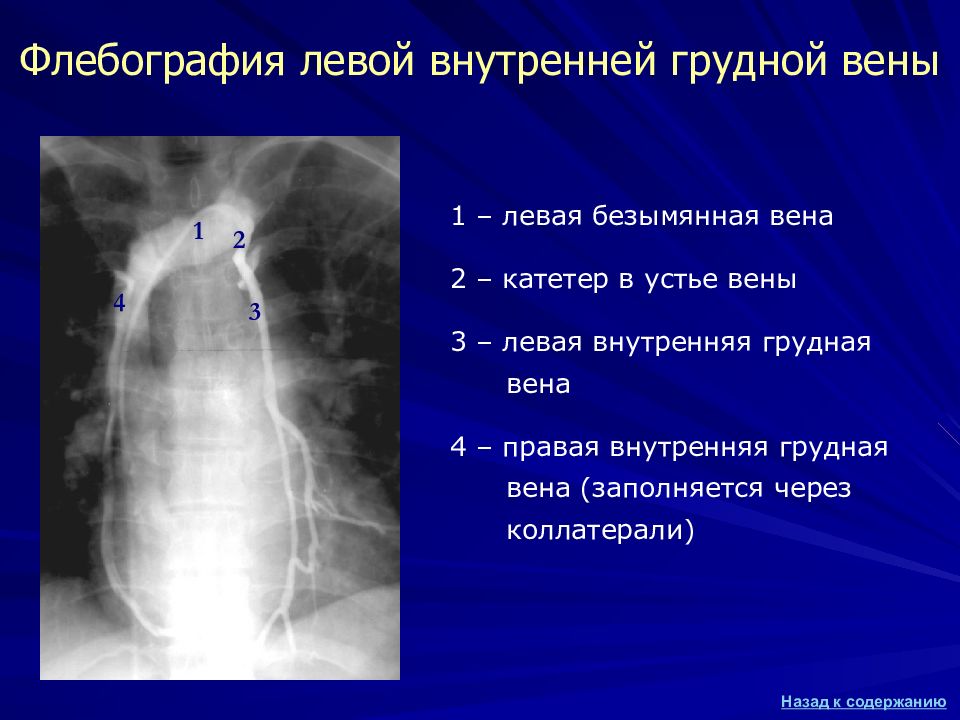 Флебография левой внутренней грудной вены

1
2
4
3

1 – левая безымянная вена

2 – катетер в устье вены

3 – левая внутренняя грудная вена

4 – правая внутренняя грудная вена (заполняется через коллатерали)

Назад к содержанию